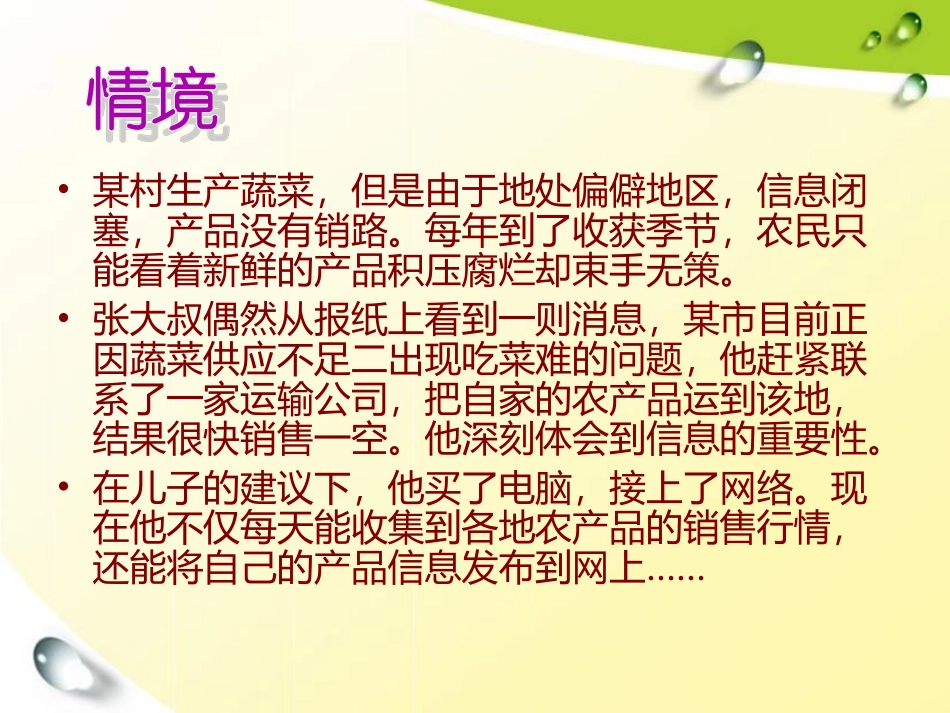 情境

• 某村生产蔬菜，但是由于地处偏僻地区，信息闭塞，产品没有销路。每年到了收获季节，农民只能看着新鲜的产品积压腐烂却束手无策。

• 张大叔偶然从报纸上看到一则消息，某市目前正因蔬菜供应不足二出现吃菜难的问题，他赶紧联系了一家运输公司，把自家的农产品运到该地，结果很快销售一空。他深刻体会到信息的重要性。

• 在儿子的建议下，他买了电脑，接上了网络。现在他不仅每天能收集到各地农产品的销售行情，还能将自己的产品信息发布到网上……